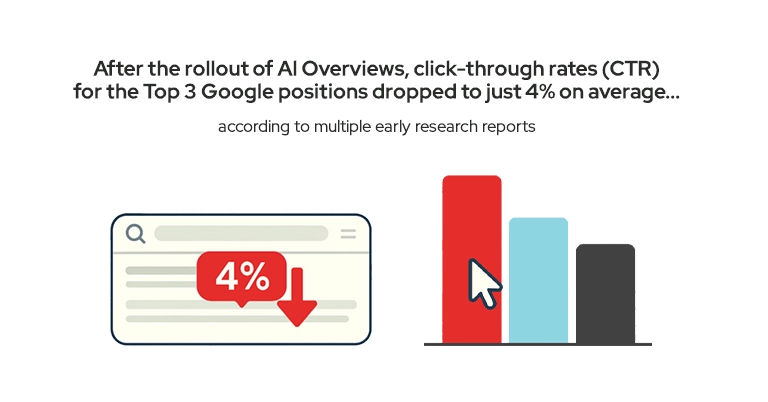 After the rollout of AI Overviews, click-through rates (CTR) for the Top 3 Google positions dropped to just 4% on average...

according to multiple early research reports

4%